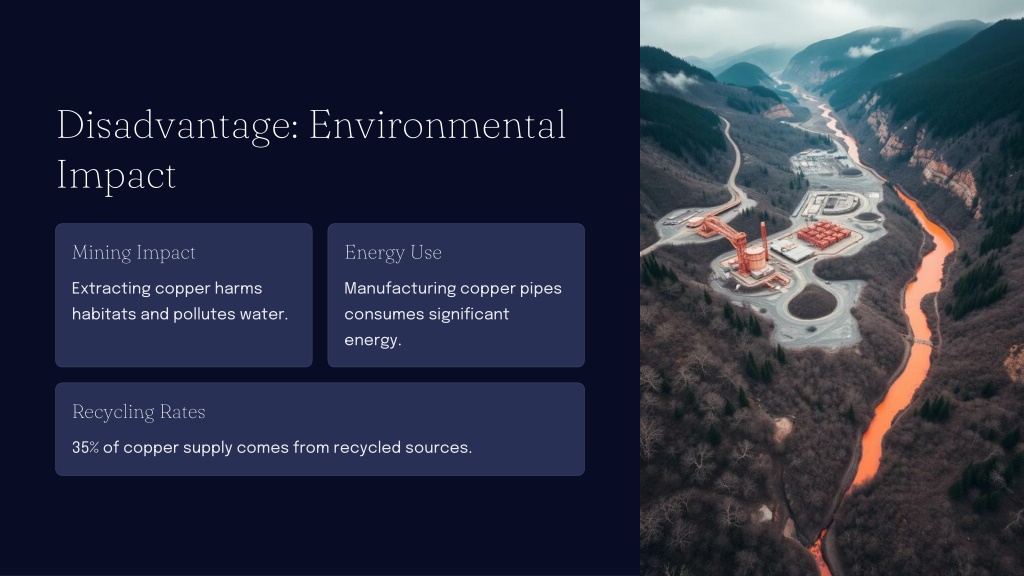 Disadvantage: Environmental Impact

Mining Impact

Extracting copper harms habitats and pollutes water.

Energy Use

Manufacturing copper pipes consumes significant energy.

Recycling Rates

35% of copper supply comes from recycled sources.